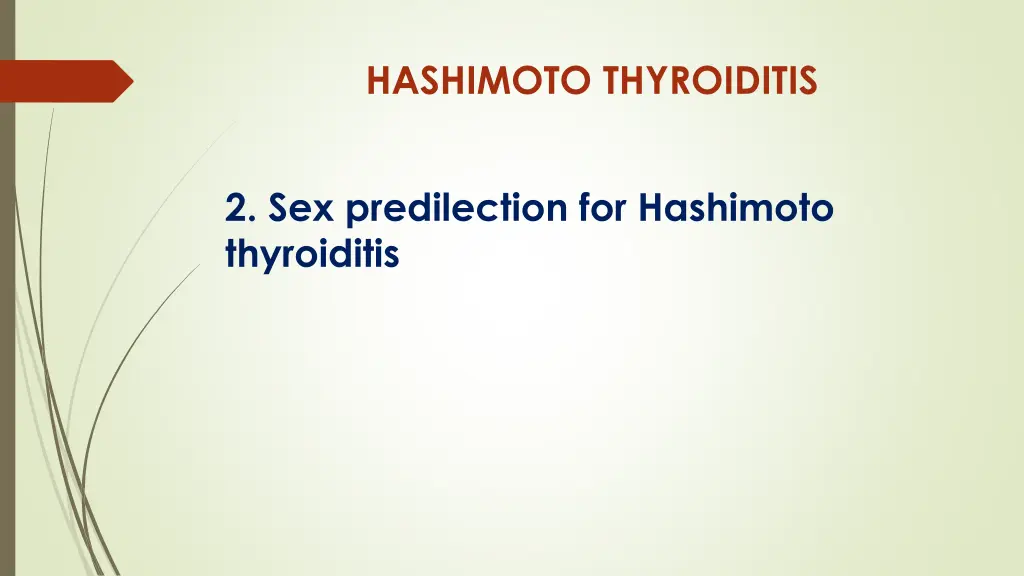 HASHIMOTO THYROIDITIS

2. Sex predilection for Hashimoto thyroiditis